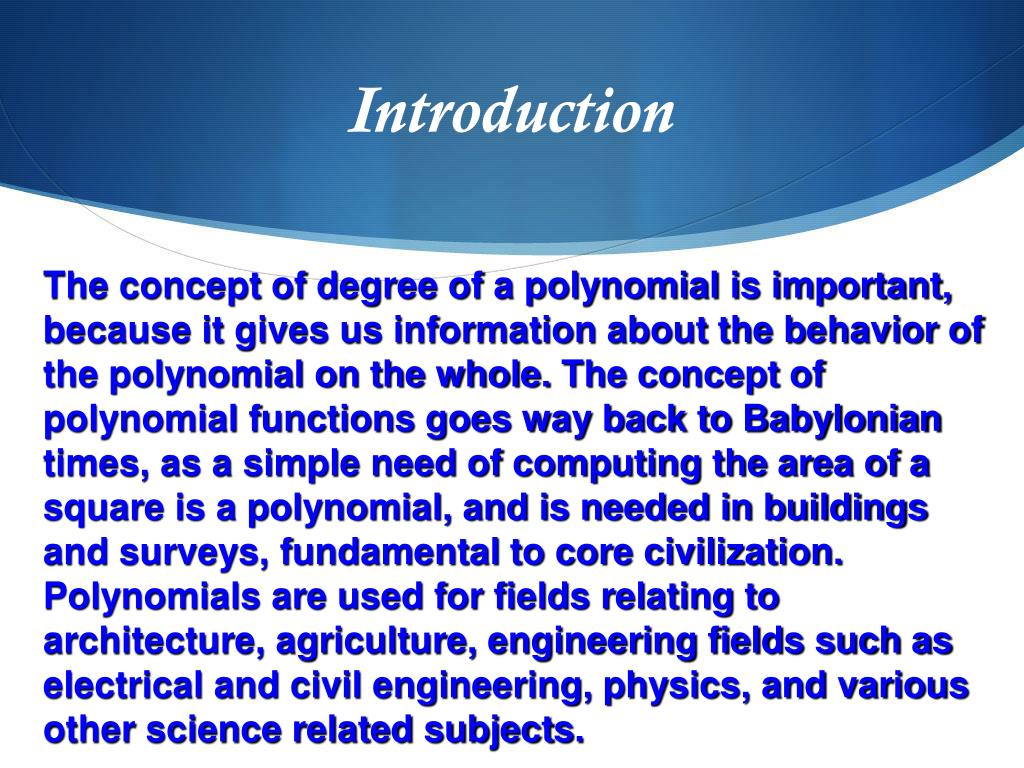 Introduction

The concept of degree of a polynomial is important, because it gives us information about the behavior of the polynomial on the whole. The concept of polynomial functions goes way back to Babylonian times, as a simple need of computing the area of a square is a polynomial, and is needed in buildings and surveys, fundamental to core civilization. Polynomials are used for fields relating to architecture, agriculture, engineering fields such as electrical and civil engineering, physics, and various other science related subjects.